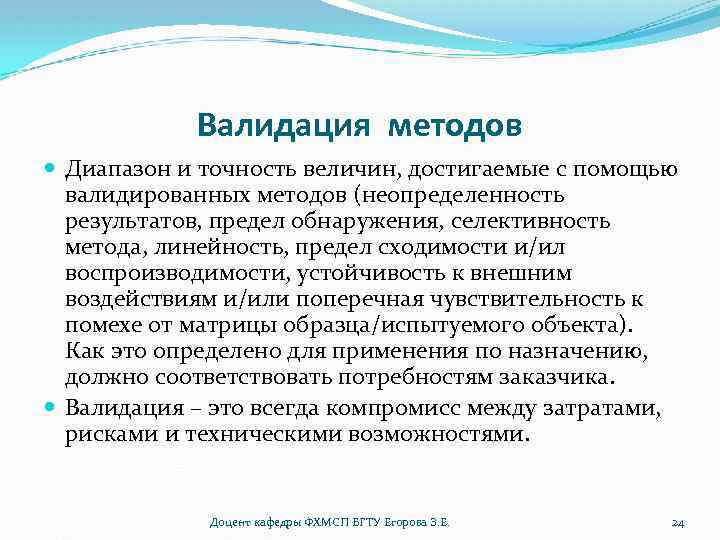 Валидация методов

Диапазон и точность величин, достигаемые с помощью валидированных методов (неопределенность результатов, предел обнаружения, селективность метода, линейность, предел сходимости и/ил воспроизводимости, устойчивость к внешним воздействиям и/или поперечная чувствительность к помехе от матрицы образца/испытуемого объекта). Как это определено для применения по назначению, должно соответствовать потребностям заказчика.

Валидация – это всегда компромисс между затратами, рисками и техническими возможностями.

Доцент кафедры ФХМСП БГТУ Егорова З.Е.

24